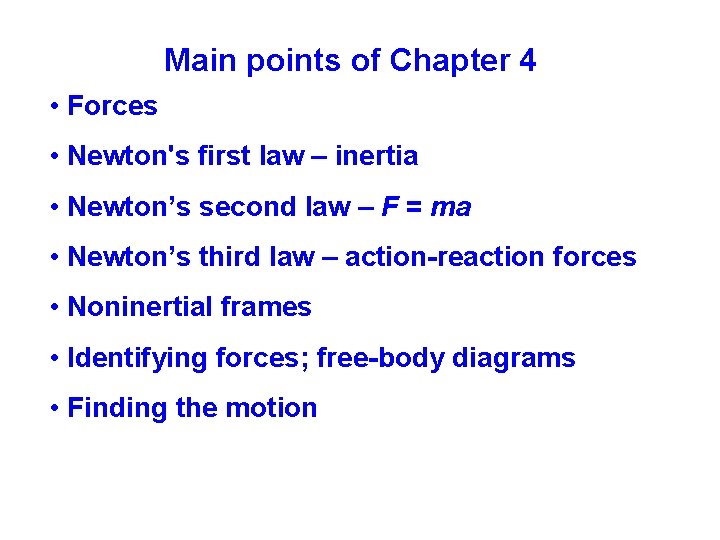 Main points of Chapter 4

• Forces

• Newton's first law – inertia

• Newton’s second law – $F = ma$

• Newton’s third law – action-reaction forces

• Noninertial frames

• Identifying forces; free-body diagrams

• Finding the motion